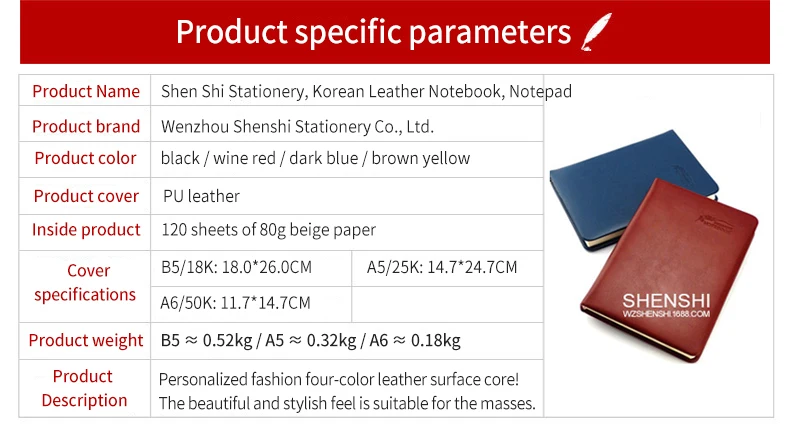 Product specific parameters

| Product Name | Shen Shi Stationery, Korean Leather Notebook, Notepad | |
|---|---|---|
| Product brand | Wenzhou Shenshi Stationery Co., Ltd. | |
| Product color | black / wine red / dark blue / brown yellow | |
| Product cover | PU leather | |
| Inside product | 120 sheets of 80g beige paper | |
| Cover specifications | B5/18K: 18.0*26.0CM | A5/25K: 14.7*24.7CM |
| | A6/50K: 11.7*14.7CM | |
| Product weight | B5 ≈ 0.52kg / A5 ≈ 0.32kg / A6 ≈ 0.18kg | |
| Product Description | Personalized fashion four-color leather surface core! The beautiful and stylish feel is suitable for the masses. | |

SHENSHI
WZSHENSHI.1688.COM